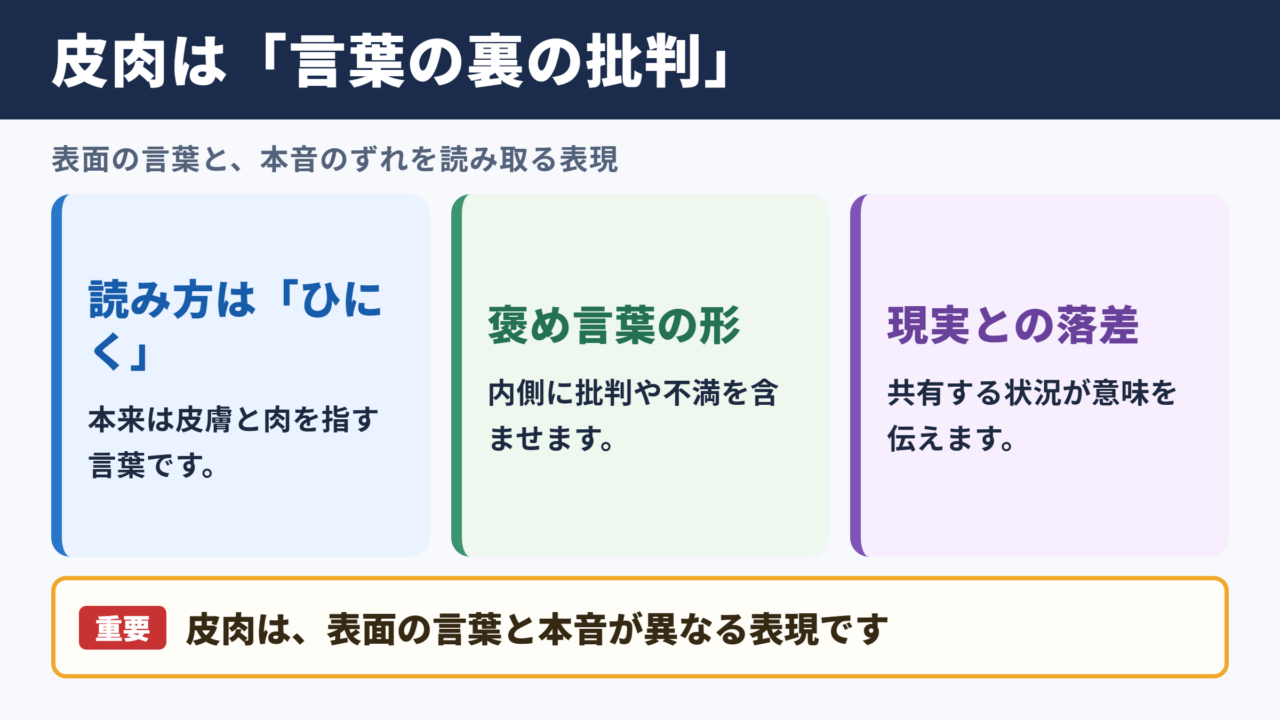 皮肉は「言葉の裏の批判」

表面の言葉と、本音のずれを読み取る表現

読み方は「ひにく」

本来は皮膚と肉を指す言葉です。

褒め言葉の形

内側に批判や不満を含ませます。

現実との落差

共有する状況が意味を伝えます。

重要 皮肉は、表面の言葉と本音が異なる表現です